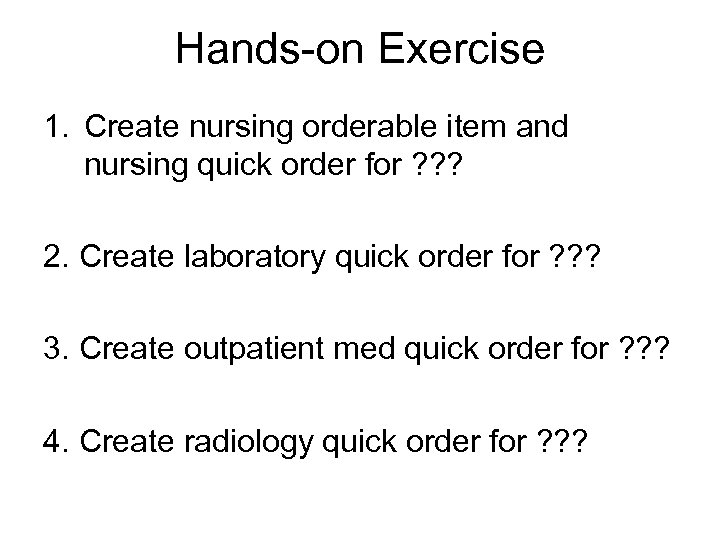 Hands-on Exercise

1. Create nursing orderable item and nursing quick order for ???

2. Create laboratory quick order for ???

3. Create outpatient med quick order for ???

4. Create radiology quick order for ???